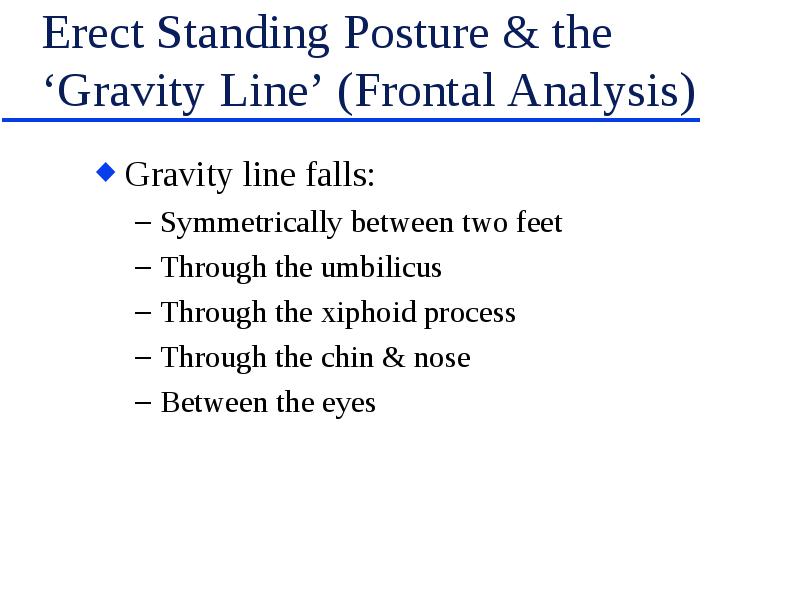 Erect Standing Posture & the ‘Gravity Line’ (Frontal Analysis)

◆ Gravity line falls:

– Symmetrically between two feet

– Through the umbilicus

– Through the xiphoid process

– Through the chin & nose

– Between the eyes